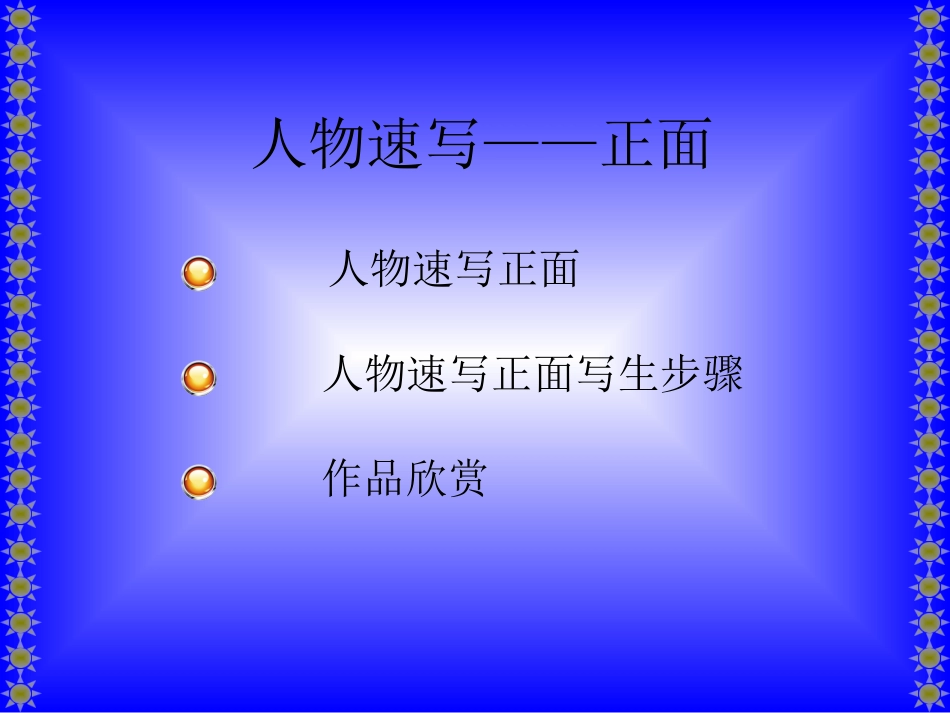 人物速写——正面

人物速写正面

人物速写正面写生步骤

作品欣赏